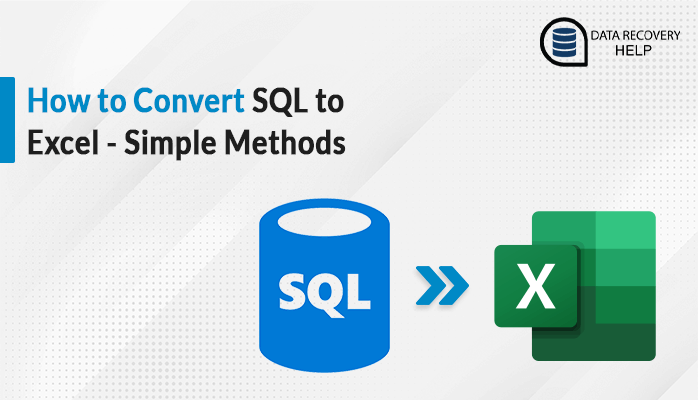 DATA RECOVERY HELP

How to Convert SQL to Excel - Simple Methods

SQL

X